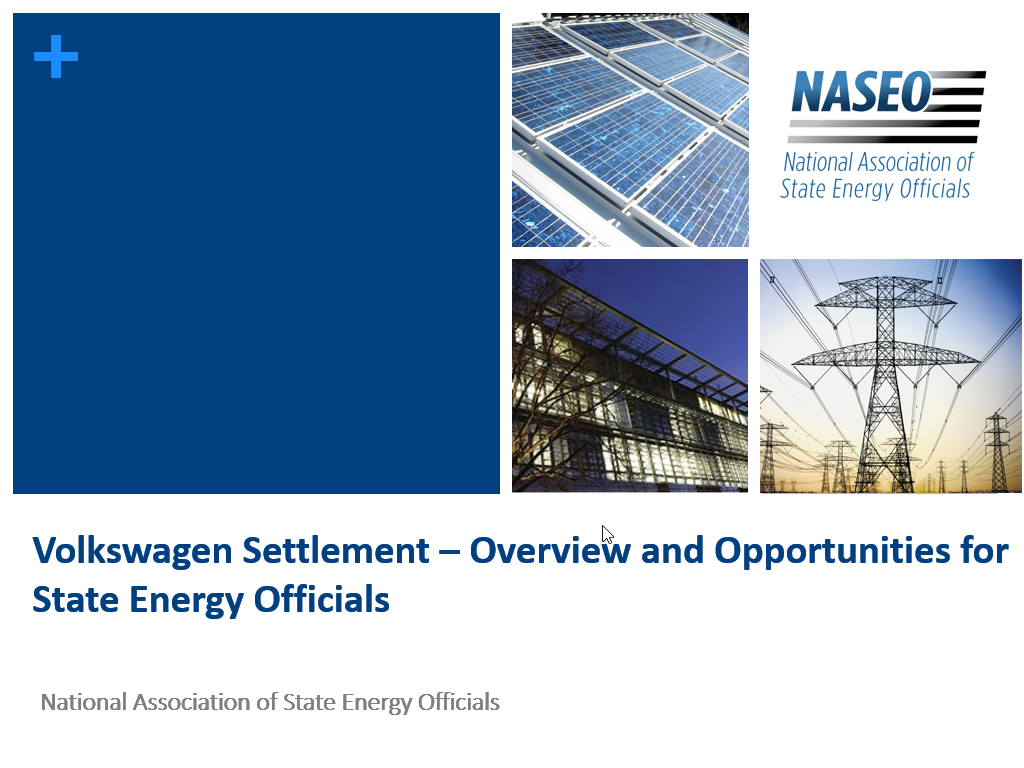 +

NASEO
National Association of
State Energy Officials

Volkswagen Settlement – Overview and Opportunities for State Energy Officials

National Association of State Energy Officials